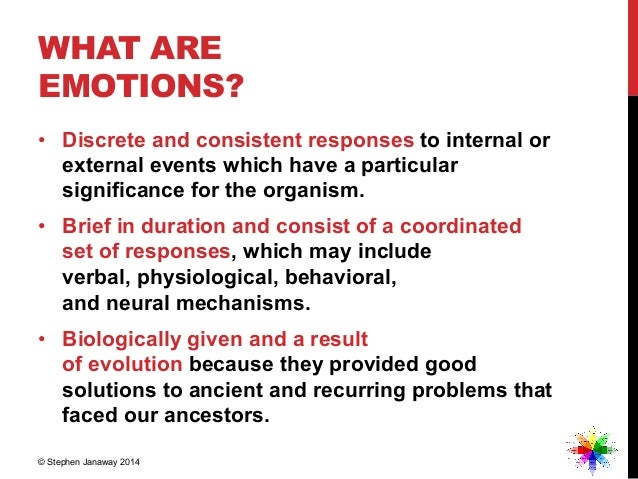 WHAT ARE EMOTIONS?

• Discrete and consistent responses to internal or external events which have a particular significance for the organism.

• Brief in duration and consist of a coordinated set of responses, which may include verbal, physiological, behavioral, and neural mechanisms.

• Biologically given and a result of evolution because they provided good solutions to ancient and recurring problems that faced our ancestors.

© Stephen Janaway 2014